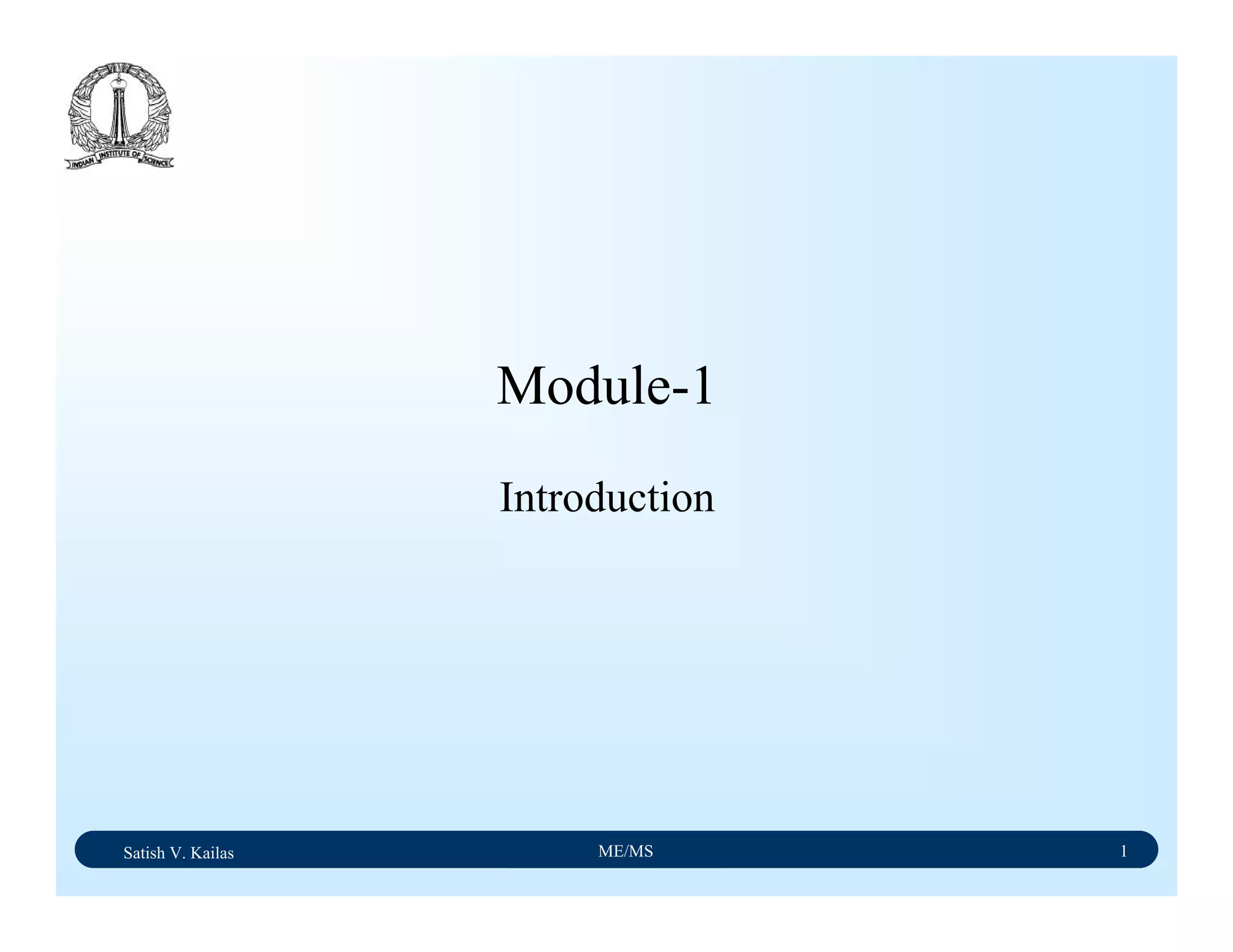 INDIAN INSTITUTE OF SCIENCE

Module-1

Introduction

Satish V. Kailas

ME/MS

1